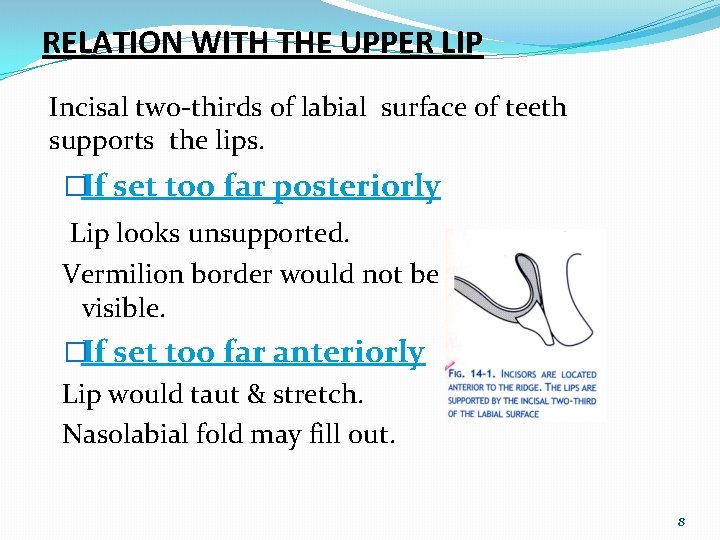 RELATION WITH THE UPPER LIP

Incisal two-thirds of labial surface of teeth supports the lips.

□If set too far posteriorly

Lip looks unsupported.

Vermilion border would not be visible.

□If set too far anteriorly

Lip would taut & stretch.

Nasolabial fold may fill out.

FIG. 14-1. INCISORS ARE LOCATED ANTERIOR TO THE RIDGE. THE LIPS ARE SUPPORTED BY THE INCISAL TWO-THIRD OF THE LABIAL SURFACE

8